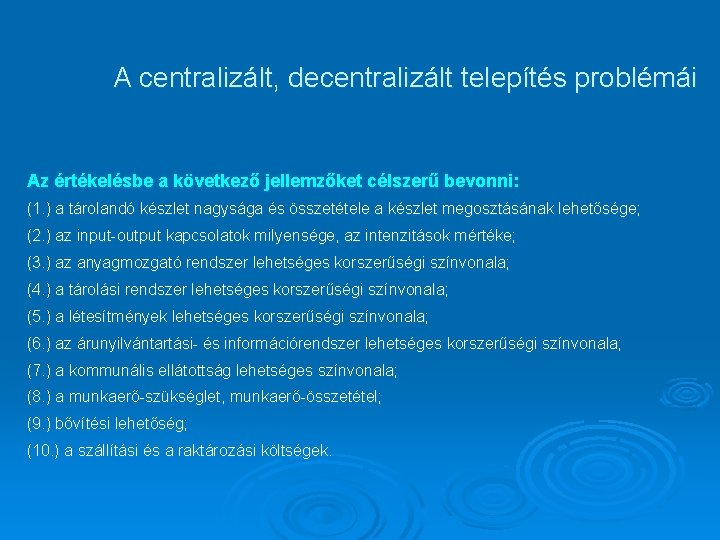 A centralizált, decentralizált telepítés problémái

Az értékelésbe a következő jellemzőket célszerű bevonni:

(1.) a tárolandó készlet nagysága és összetétele a készlet megosztásának lehetősége;

(2.) az input-output kapcsolatok milyensége, az intenzitások mértéke;

(3.) az anyagmozgató rendszer lehetséges korszerűségi színvonala;

(4.) a tárolási rendszer lehetséges korszerűségi színvonala;

(5.) a létesítmények lehetséges korszerűségi színvonala;

(6.) az árunyilvántartási- és információrendszer lehetséges korszerűségi színvonala;

(7.) a kommunális ellátottság lehetséges színvonala;

(8.) a munkaerő-szükséglet, munkaerő-összetétel;

(9.) bővítési lehetőség;

(10.) a szállítási és a raktározási költségek.